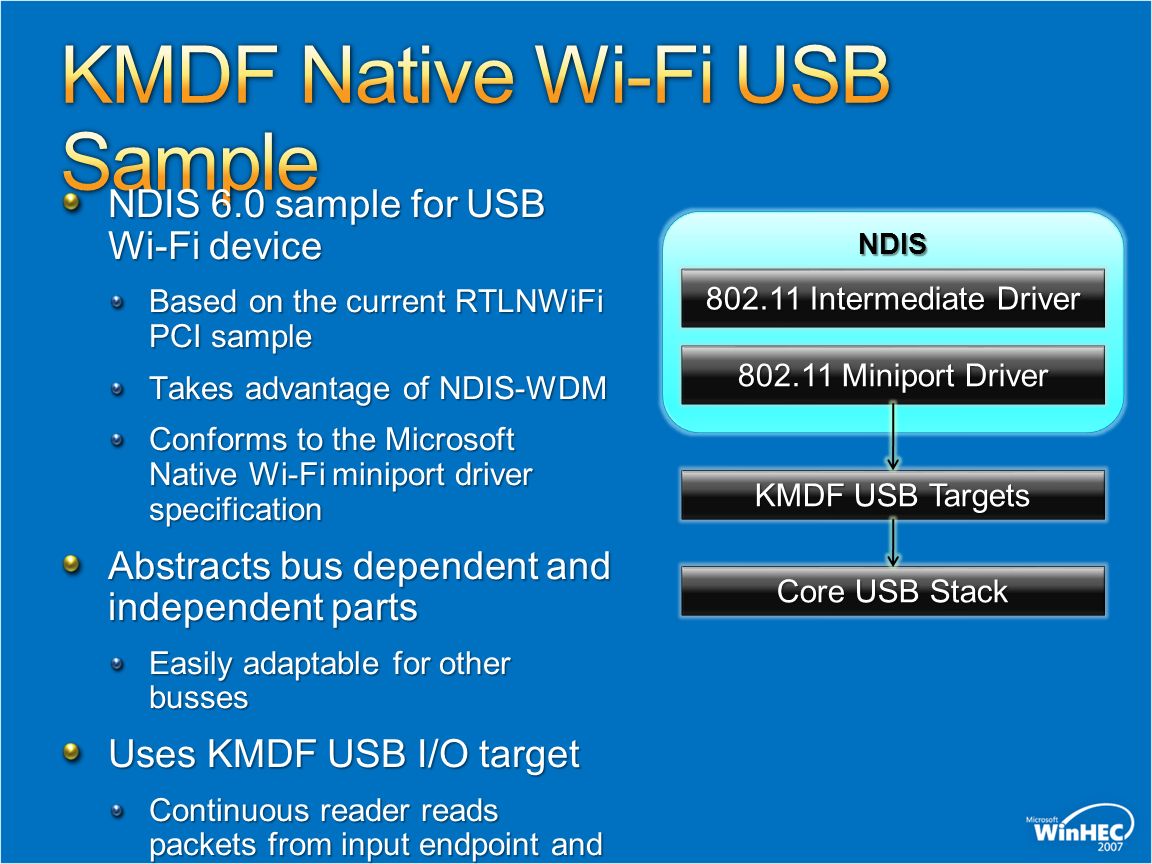 KMDF Native Wi-Fi USB Sample

NDIS 6.0 sample for USB Wi-Fi device

Based on the current RTLNWiFi PCI sample

Takes advantage of NDIS-WDM

Conforms to the Microsoft Native Wi-Fi miniport driver specification

Abstracts bus dependent and independent parts

Easily adaptable for other busses

Uses KMDF USB I/O target

Continuous reader reads packets from input endpoint and

NDIS

802.11 Intermediate Driver

802.11 Miniport Driver

KMDF USB Targets

Core USB Stack

Microsoft WinHEC 2007